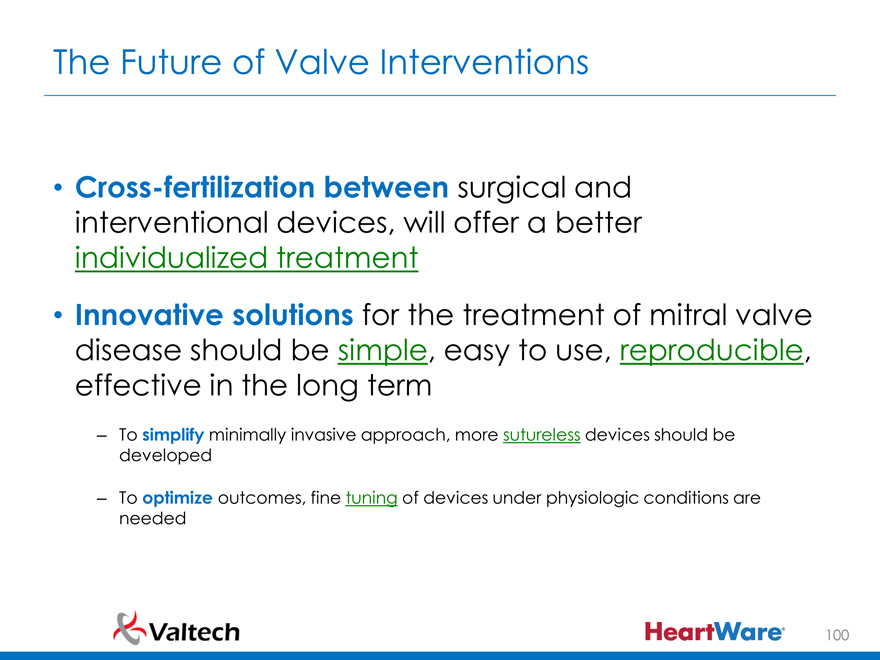 The Future of Valve Interventions

• Cross-fertilization between surgical and interventional devices, will offer a better individualized treatment

• Innovative solutions for the treatment of mitral valve disease should be simple, easy to use, reproducible, effective in the long term

– To simplify minimally invasive approach, more sutureless devices should be developed

– To optimize outcomes, fine tuning of devices under physiologic conditions are needed

Valtech

HeartWare

100